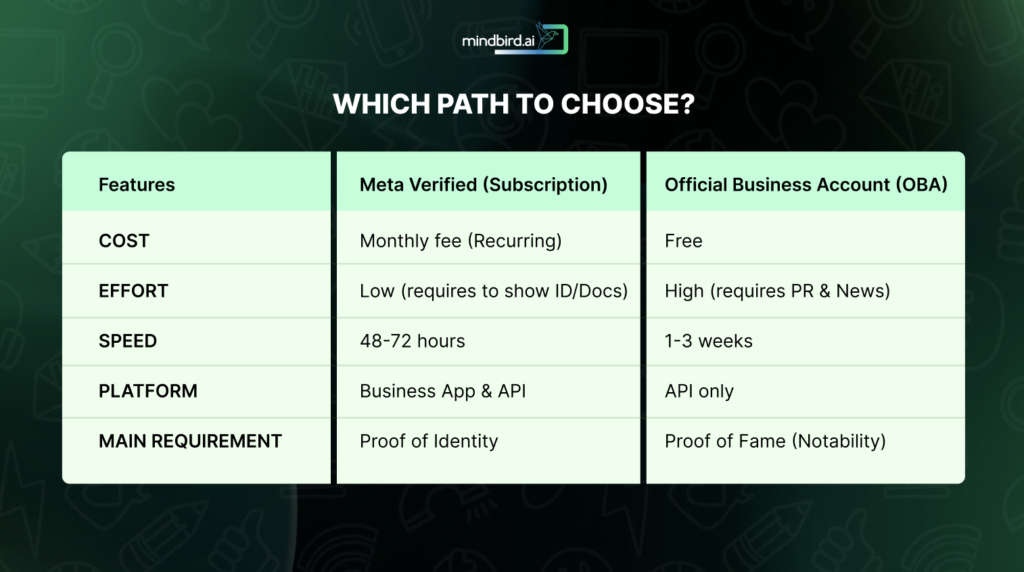 mindbird.ai

WHICH PATH TO CHOOSE?

| Features | Meta Verified (Subscription) | Official Business Account (OBA) |
|---|---|---|
| COST | Monthly fee (Recurring) | Free |
| EFFORT | Low (requires to show ID/Docs) | High (requires PR & News) |
| SPEED | 48-72 hours | 1-3 weeks |
| PLATFORM | Business App & API | API only |
| MAIN REQUIREMENT | Proof of Identity | Proof of Fame (Notability) |